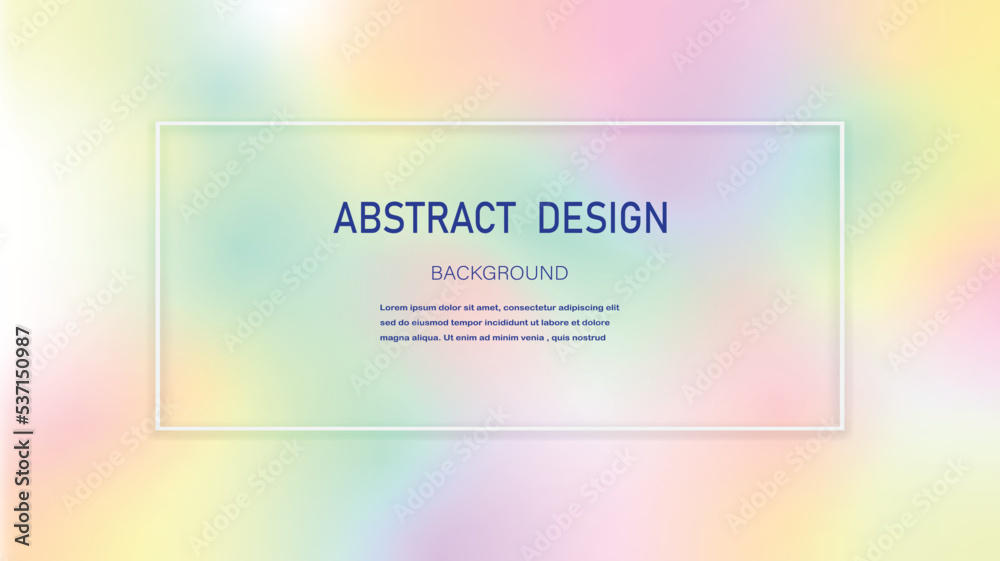 ABSTRACT DESIGN

BACKGROUND

Lorem ipsum dolor sit amet, consectetur adipiscing elit sed do eiusmod tempor incididunt ut labore et dolore magna aliqua. Ut enim ad minim venia , quis nostrud

Adobe Stock | #537150987